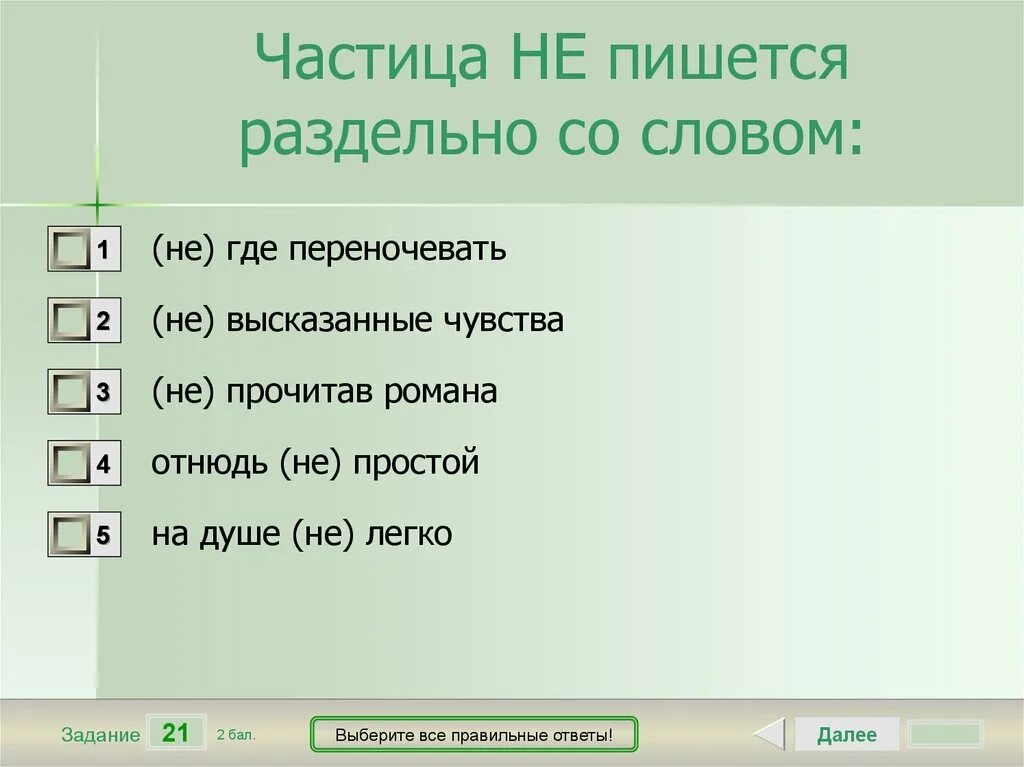 Частица НЕ пишется раздельно со словом:

1 (не) где переночевать

2 (не) высказанные чувства

3 (не) прочитав романа

4 отнюдь (не) простой

5 на душе (не) легко

Задание 21 2 бал.

Выберите все правильные ответы!

Далее